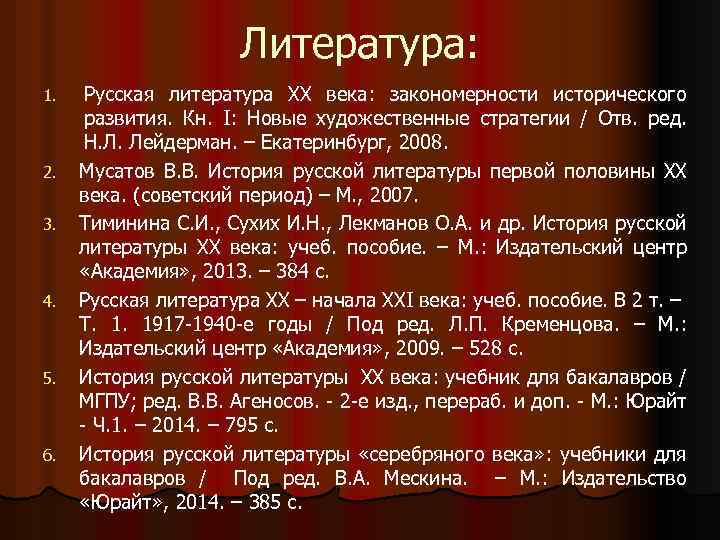 Литература:

1. Русская литература XX века: закономерности исторического развития. Кн. I: Новые художественные стратегии / Отв. ред. Н.Л. Лейдерман. – Екатеринбург, 2008.

2. Мусатов В.В. История русской литературы первой половины XX века. (советский период) – М., 2007.

3. Тиминина С.И., Сухих И.Н., Лекманов О.А. и др. История русской литературы XX века: учеб. пособие. – М.: Издательский центр «Академия», 2013. – 384 с.

4. Русская литература XX – начала XXI века: учеб. пособие. В 2 т. – Т. 1. 1917-1940-е годы / Под ред. Л.П. Кременцова. – М.: Издательский центр «Академия», 2009. – 528 с.

5. История русской литературы XX века: учебник для бакалавров / МГПУ; ред. В.В. Агеносов. - 2-е изд., перераб. и доп. - М.: Юрайт - Ч.1. – 2014. – 795 с.

6. История русской литературы «серебряного века»: учебники для бакалавров / Под ред. В.А. Мескина. – М.: Издательство «Юрайт», 2014. – 385 с.